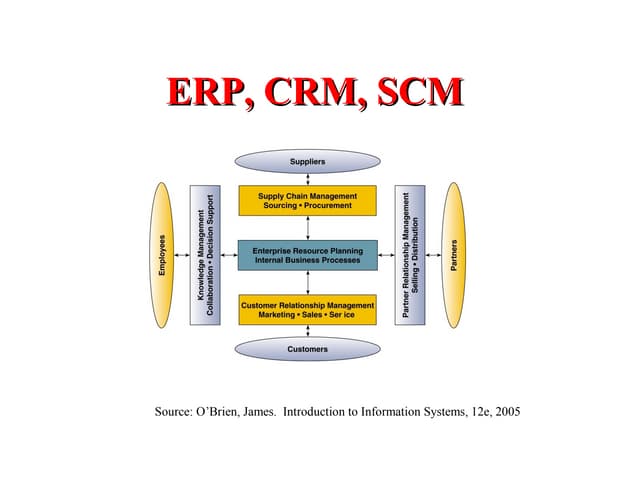 ERP, CRM, SCM

Suppliers

Supply Chain Management
Sourcing • Procurement

Employees

Knowledge Management
Collaboration • Decision Support

Enterprise Resource Planning
Internal Business Processes

Partner Relationship Management
Selling • Distribution

Partners

Customer Relationship Management
Marketing • Sales • Ser ice

Customers

Source: O'Brien, James. Introduction to Information Systems, 12e, 2005